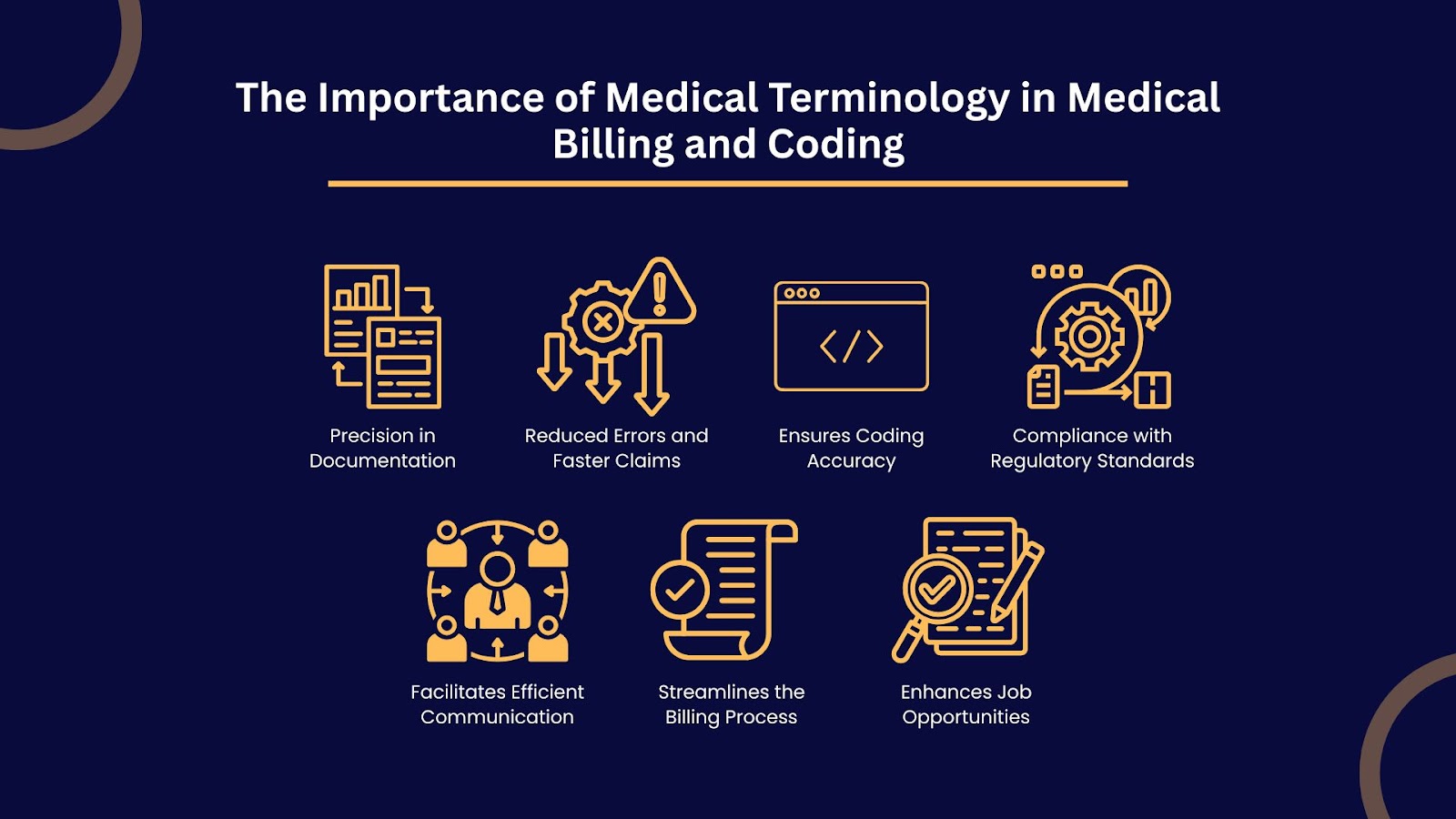 The Importance of Medical Terminology in Medical Billing and Coding

Precision in Documentation

Reduced Errors and Faster Claims

Ensures Coding Accuracy

Compliance with Regulatory Standards

Facilitates Efficient Communication

Streamlines the Billing Process

Enhances Job Opportunities